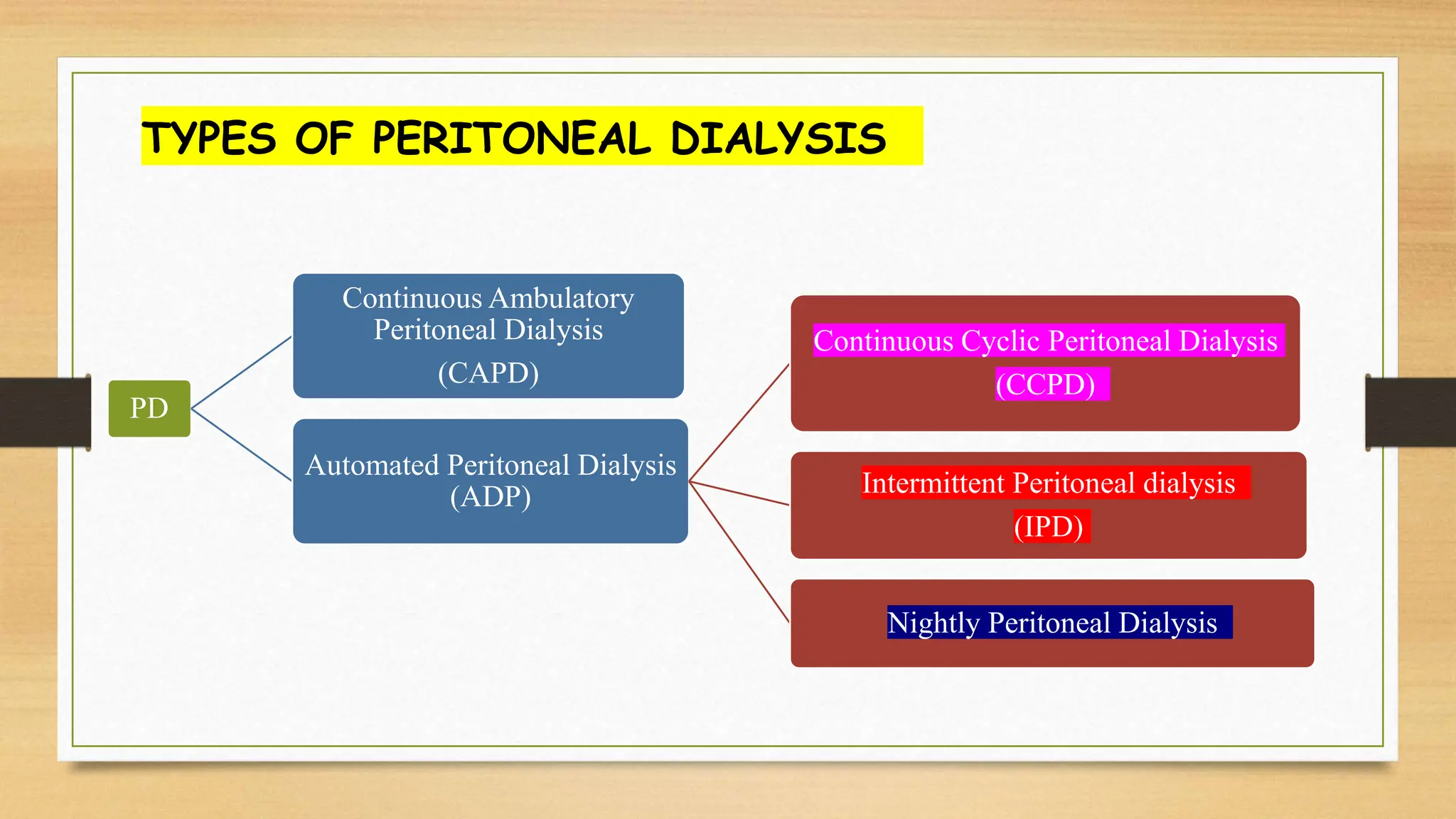 TYPES OF PERITONEAL DIALYSIS

PD

Continuous Ambulatory Peritoneal Dialysis (CAPD)

Automated Peritoneal Dialysis (ADP)

Continuous Cyclic Peritoneal Dialysis (CCPD)

Intermittent Peritoneal dialysis (IPD)

Nightly Peritoneal Dialysis